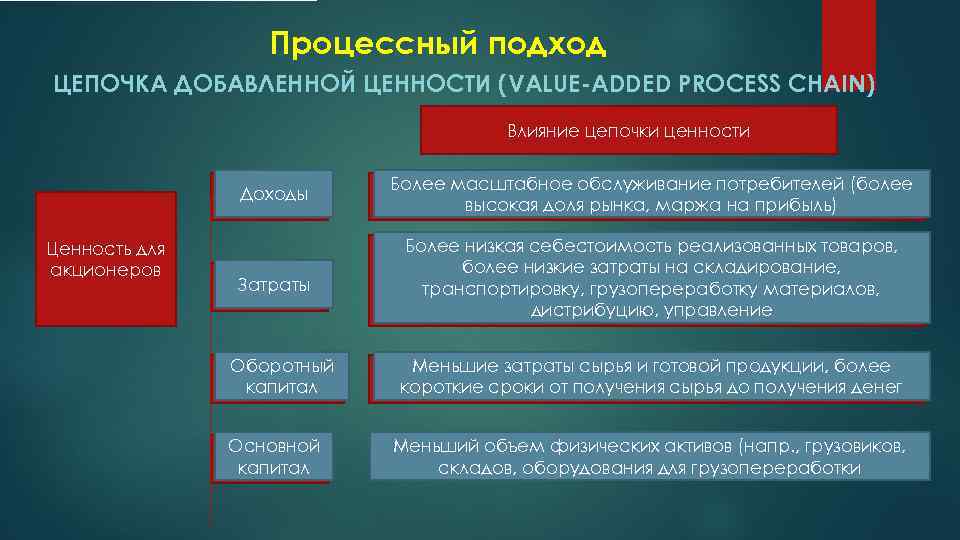 Процессный подход

ЦЕПОЧКА ДОБАВЛЕННОЙ ЦЕННОСТИ (VALUE-ADDED PROCESS CHAIN)

Влияние цепочки ценности

Ценность для акционеров

Доходы

Более масштабное обслуживание потребителей (более высокая доля рынка, маржа на прибыль)

Затраты

Более низкая себестоимость реализованных товаров, более низкие затраты на складирование, транспортировку, грузопереработку материалов, дистрибуцию, управление

Оборотный капитал

Меньшие затраты сырья и готовой продукции, более короткие сроки от получения сырья до получения денег

Основной капитал

Меньший объем физических активов (напр., грузовиков, складов, оборудования для грузопереработки